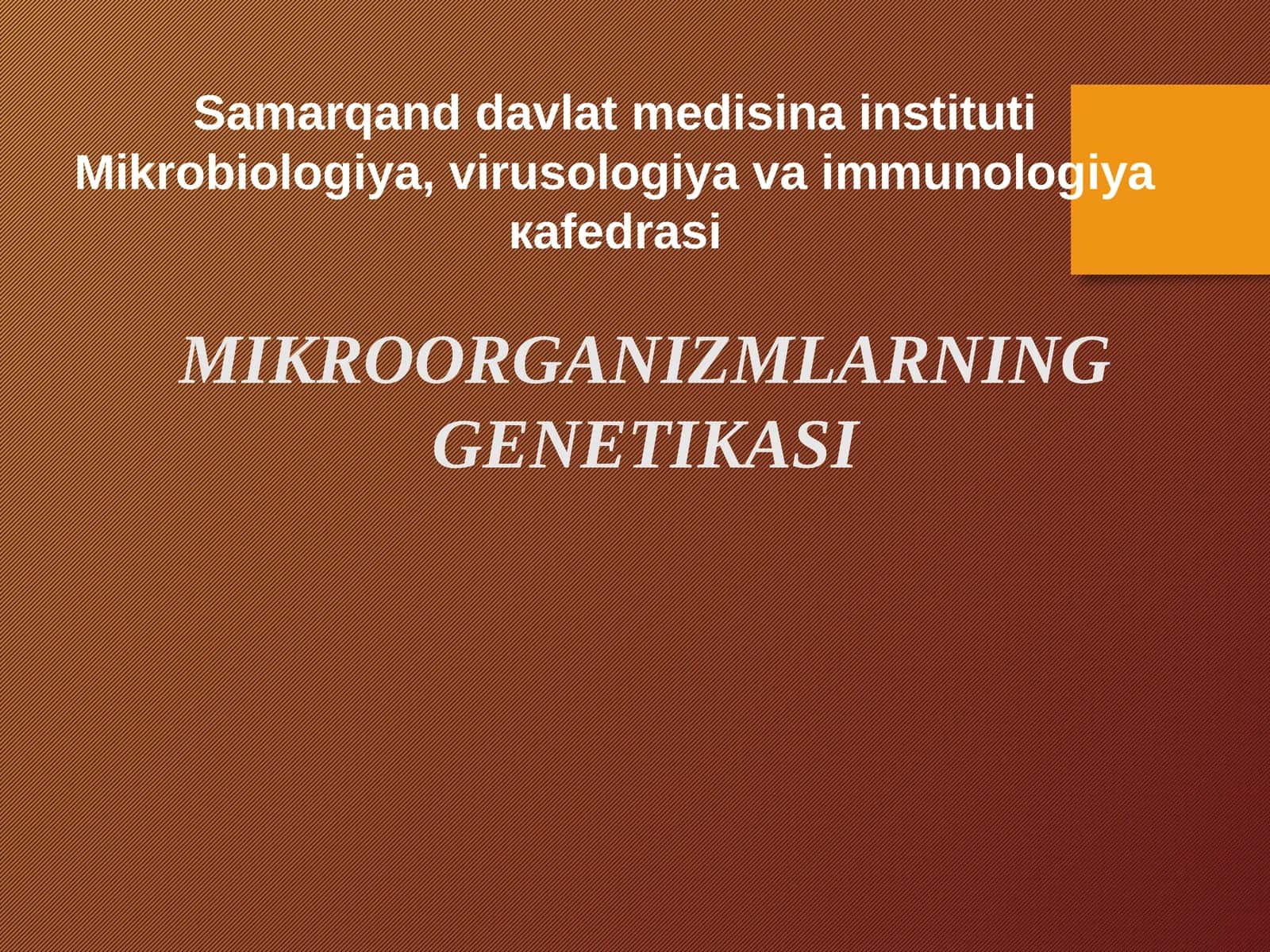 Samarqand davlat medisina instituti
Mikrobiologiya, virusologiya va immunologiya кafedrasi

MIKROORGANIZMLARNING GENETIKASI